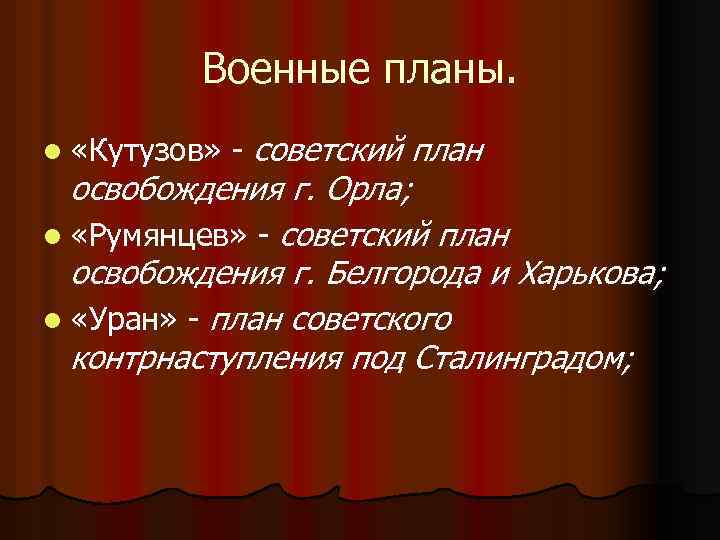 Военные планы.

«Кутузов» - советский план освобождения г. Орла;

«Румянцев» - советский план освобождения г. Белгорода и Харькова;

«Уран» - план советского контрнаступления под Сталинградом;